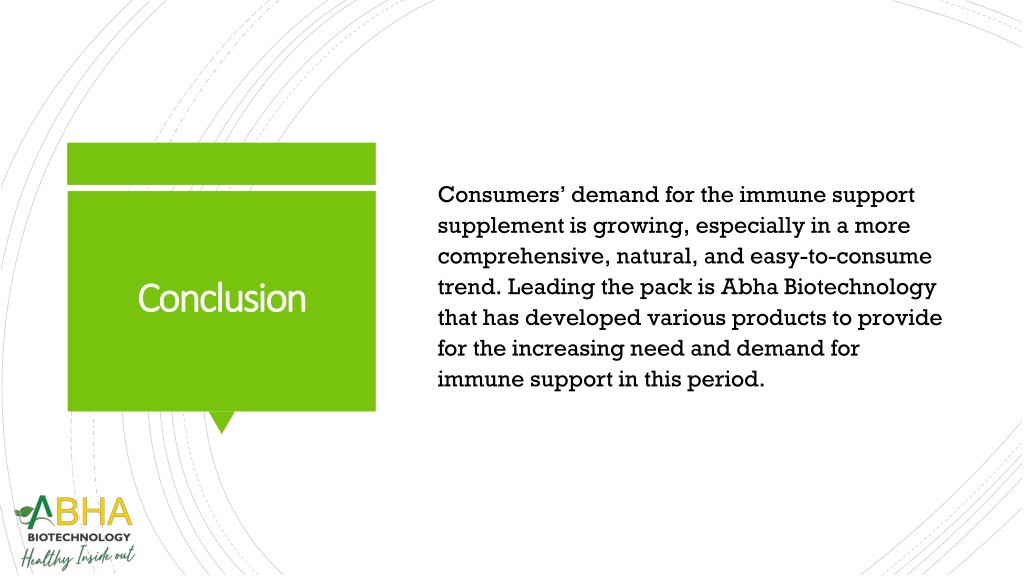 Conclusion

Consumers’ demand for the immune support supplement is growing, especially in a more comprehensive, natural, and easy-to-consume trend. Leading the pack is Abha Biotechnology that has developed various products to provide for the increasing need and demand for immune support in this period.

ABHA
BIOTECHNOLOGY
Healthy Inside out